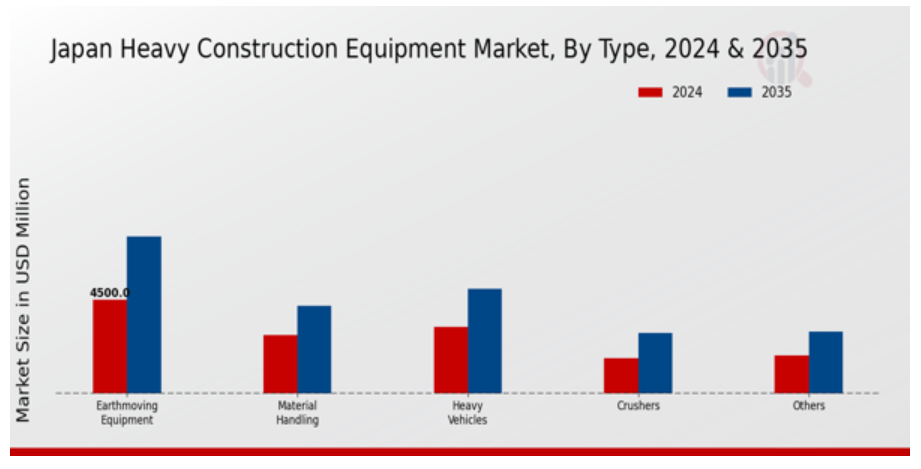 Japan Heavy Construction Equipment Market, By Type, 2024 & 2035

2024
2035

Market Size in USD Million

4500.0

Earthmoving Equipment
Material Handling
Heavy Vehicles
Crushers
Others